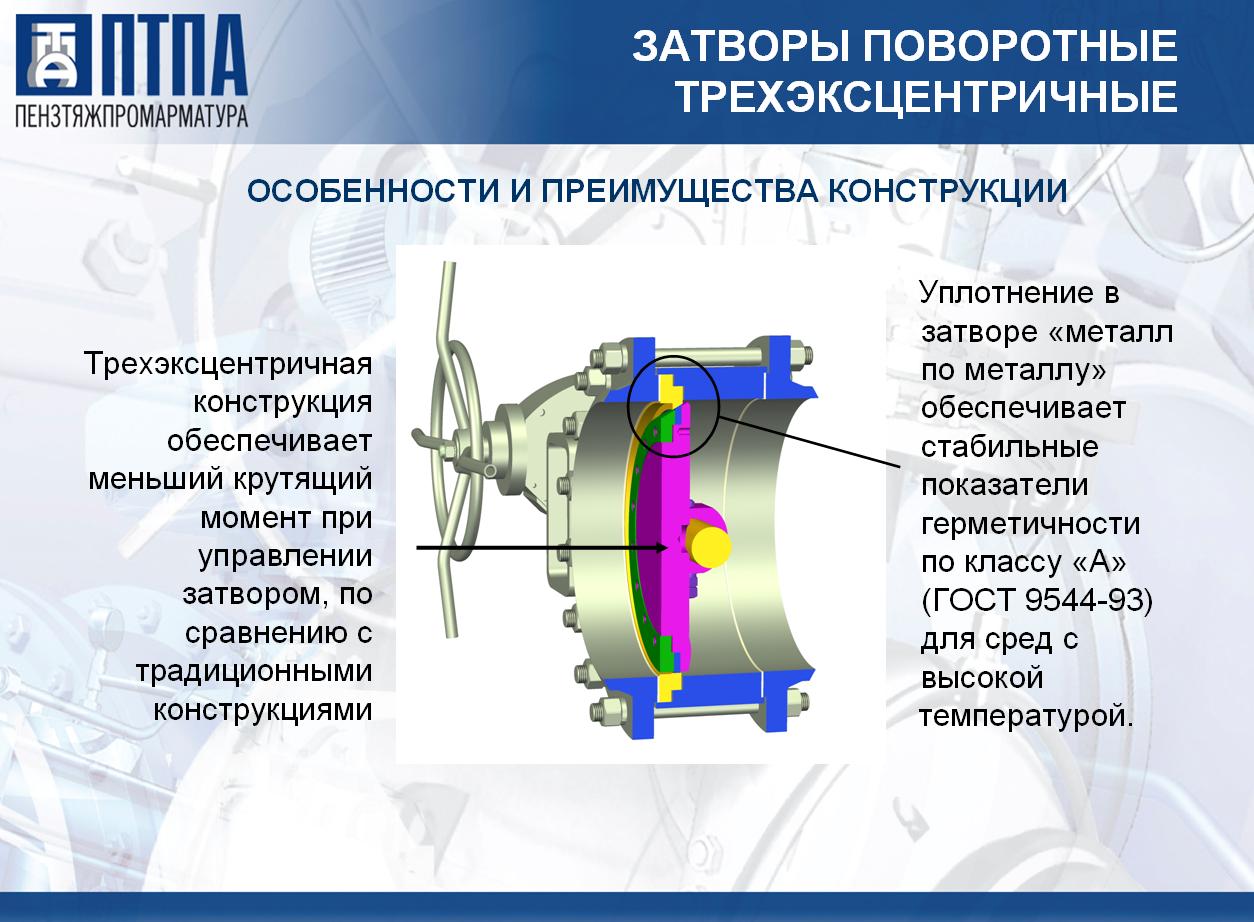 ПТПА
ПЕНЗТЯЖПРОМАРМАТУРА

ЗАТВОРЫ ПОВОРОТНЫЕ ТРЕХЭКСЦЕНТРИЧНЫЕ

ОСОБЕННОСТИ И ПРЕИМУЩЕСТВА КОНСТРУКЦИИ

Трехэксцентричная конструкция обеспечивает меньший крутящий момент при управлении затвором, по сравнению с традиционными конструкциями

Уплотнение в затворе «металл по металлу» обеспечивает стабильные показатели герметичности по классу «А» (ГОСТ 9544-93) для сред с высокой температурой.